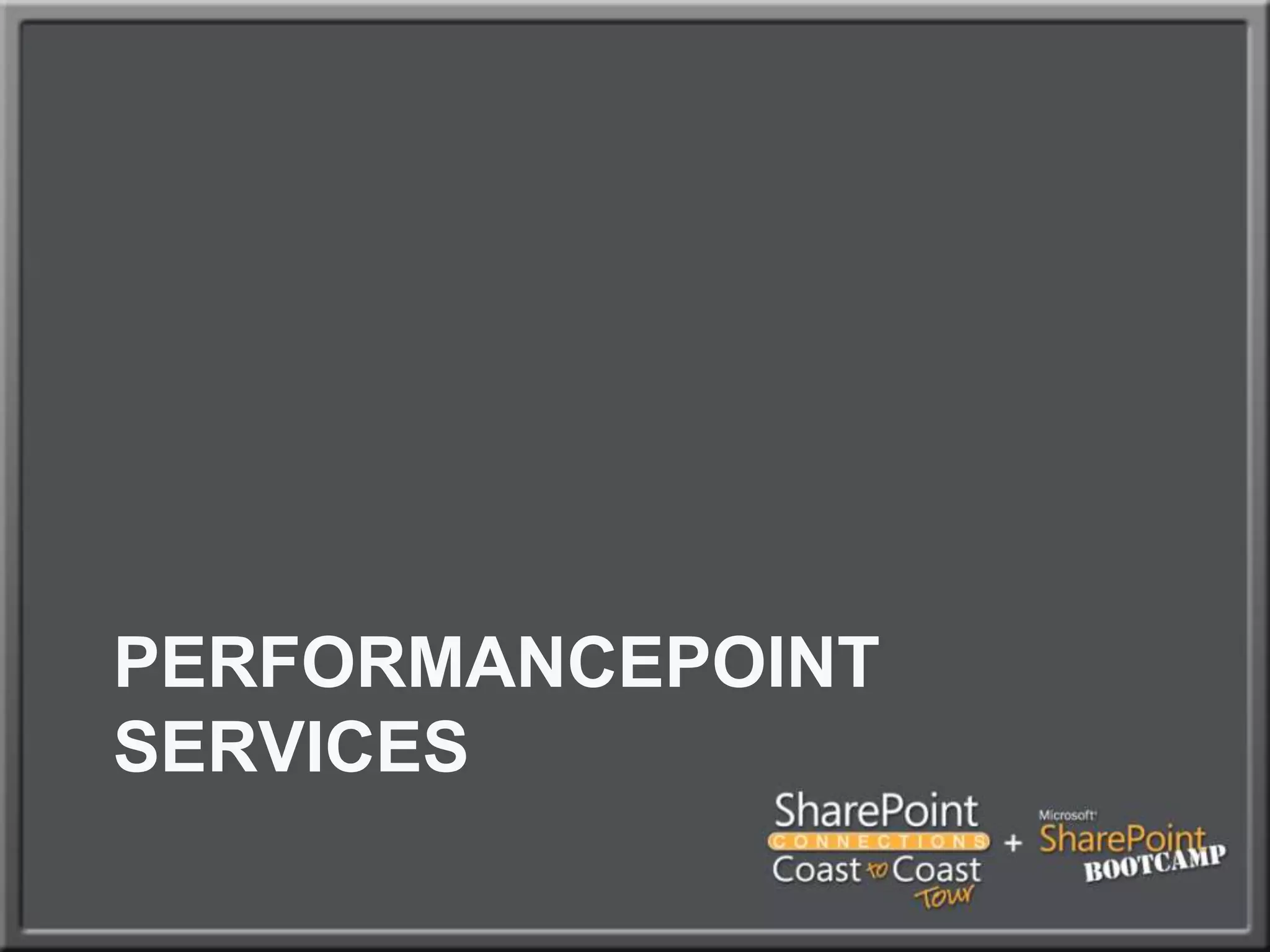 PERFORMANCEPOINT SERVICES

SharePoint
CONNECTIONS
Coast to Coast
Tour

+

Microsoft
SharePoint
BOOTCAMP